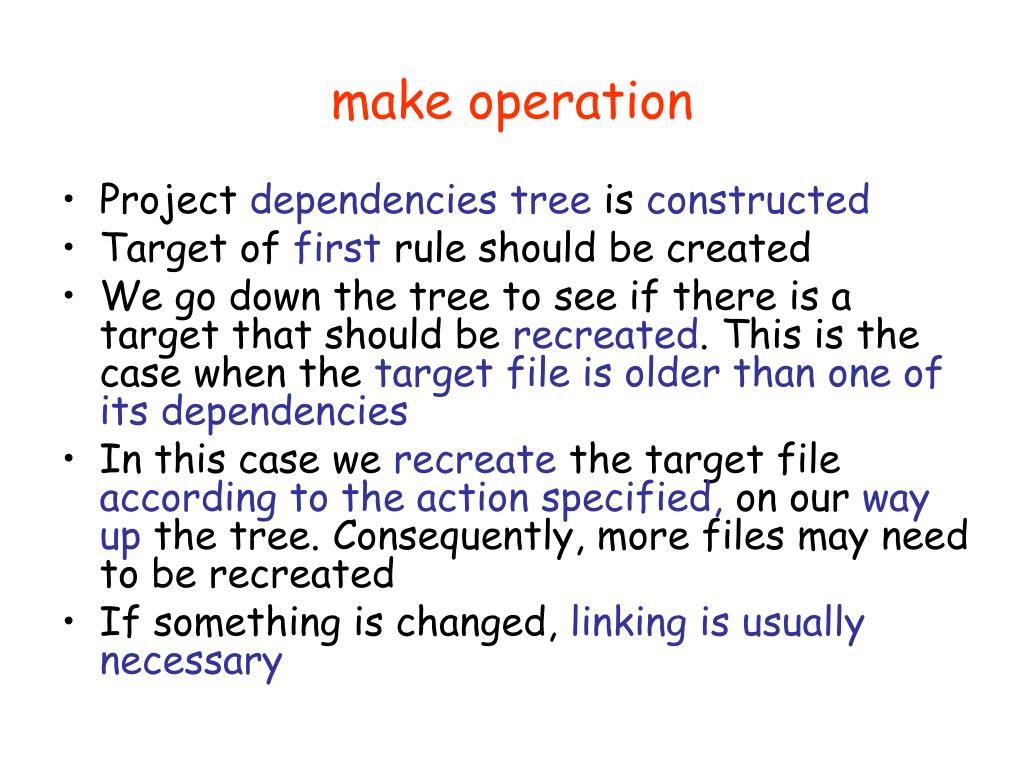 make operation

• Project dependencies tree is constructed
• Target of first rule should be created
• We go down the tree to see if there is a target that should be recreated. This is the case when the target file is older than one of its dependencies
• In this case we recreate the target file according to the action specified, on our way up the tree. Consequently, more files may need to be recreated
• If something is changed, linking is usually necessary